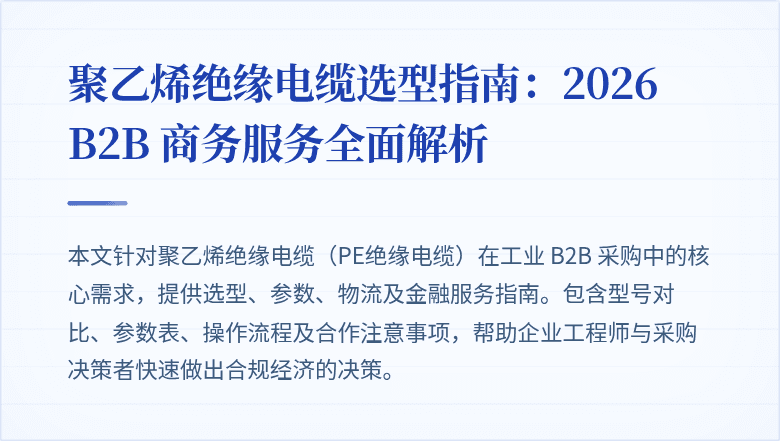 聚乙烯绝缘电缆选型指南：2026 B2B商务服务全面解析

本文针对聚乙烯绝缘电缆（PE绝缘电缆）在工业B2B采购中的核心需求，提供选型、参数、物流及金融服务指南。包含型号对比、参数表、操作流程及合作注意事项，帮助企业工程师与采购决策者快速做出合规经济的决策。